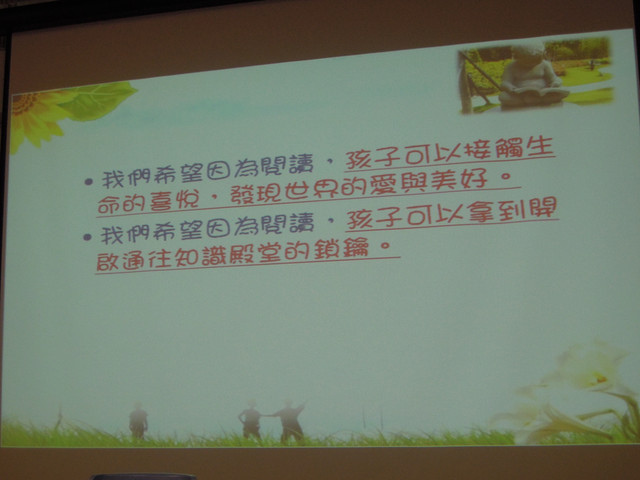 • 我們希望因為閱讀，孩子可以接觸生命的喜悅，發現世界的愛與美好。
• 我們希望因為閱讀，孩子可以拿到開啟通往知識殿堂的鎖鑰。